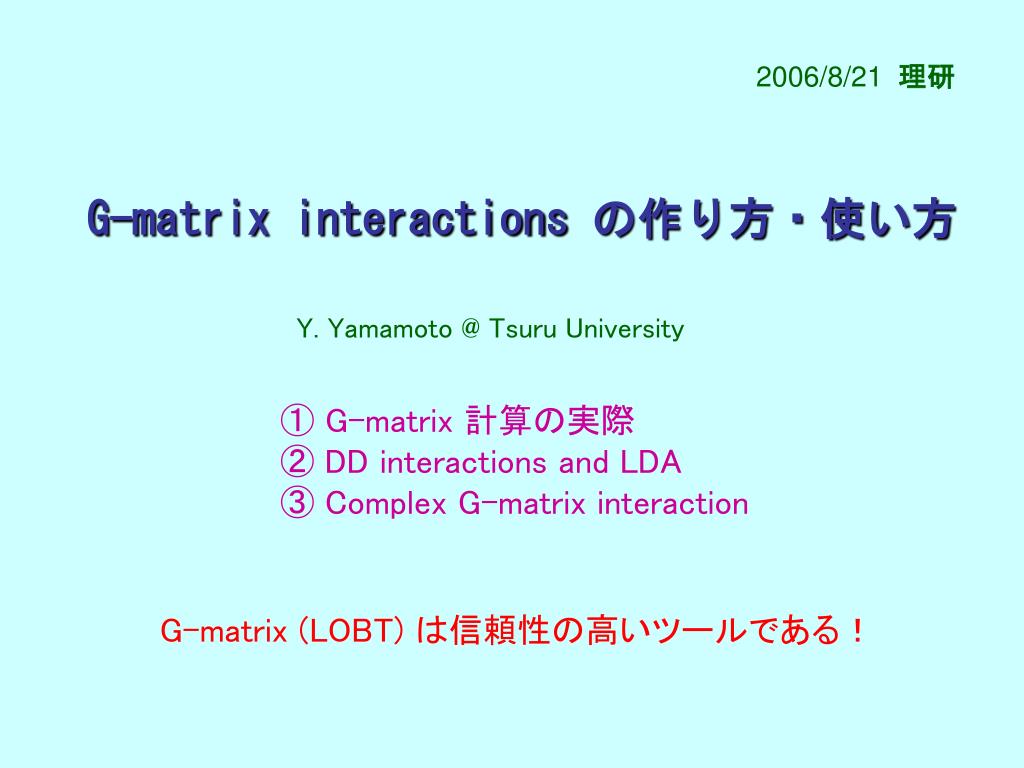 2006/8/21 理研

G-matrix interactions の作り方・使い方

Y. Yamamoto @ Tsuru University

① G-matrix 計算の実際
② DD interactions and LDA
③ Complex G-matrix interaction

G-matrix (LOBT) は信頼性の高いツールである！